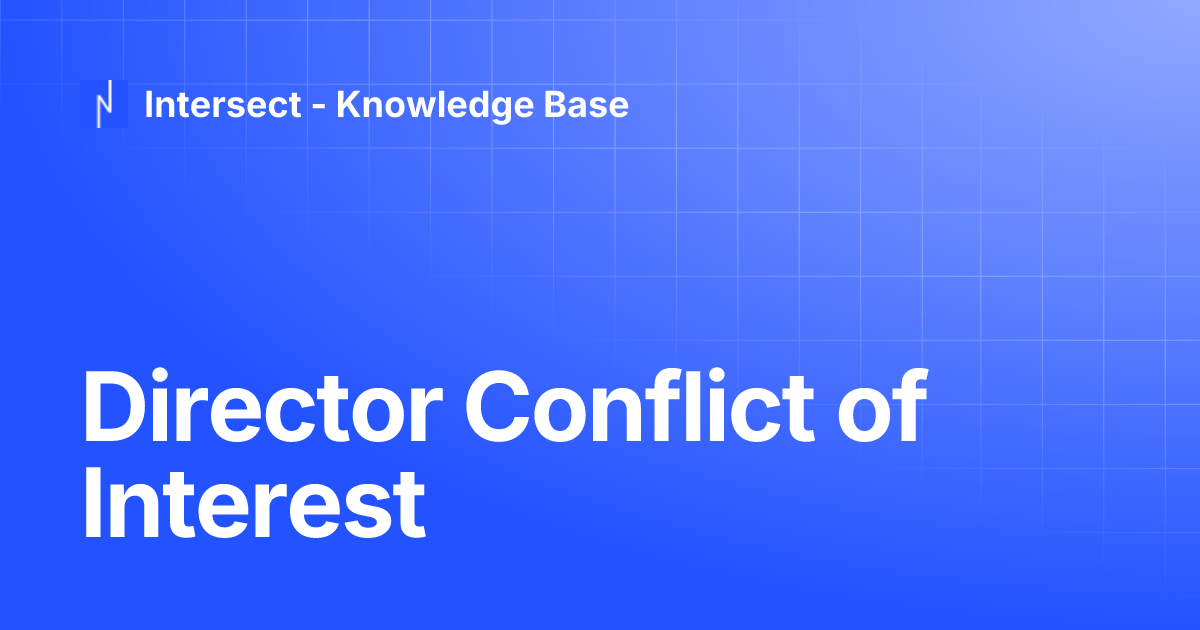 Intersect - Knowledge Base

Director Conflict of Interest